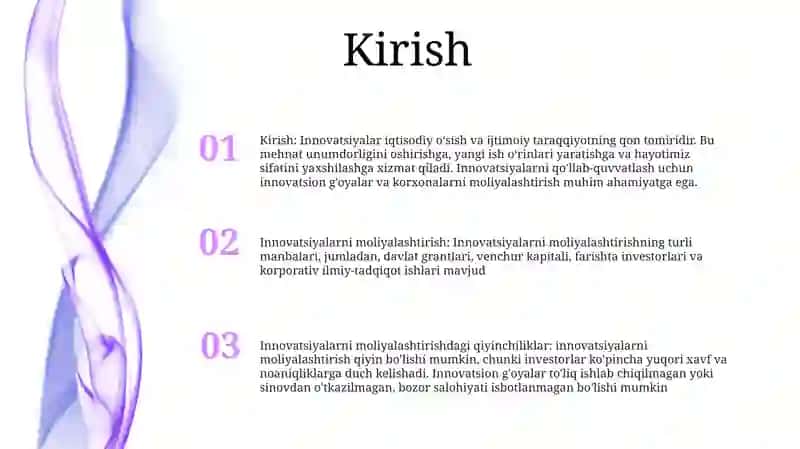 Kirish

01

Kirish: Innovatsiyalar iqtisodiy o'sish va ijtimoiy taraqqiyotning qon tomiridir. Bu mehnat unumdorligini oshirishga, yangi ish o'rinlari yaratishga va hayotimiz sifatini yaxshilashga xizmat qiladi. Innovatsiyalarni qo'llab-quvvatlash uchun innovatsion g'oyalar va korxonalarni moliyalashtirish muhim ahamiyatga ega.

02

Innovatsiyalarni moliyalashtirish: Innovatsiyalarni moliyalashtirishning turli manbalari, jumladan, davlat grantlari, venchur kapitali, farishta investorlari va korporativ ilmiy-tadqiqot ishlari mavjud

03

Innovatsiyalarni moliyalashtirishdagi qiyinchiliklar: innovatsiyalarni moliyalashtirish qiyin bo'lishi mumkin, chunki investorlar ko'pincha yuqori xavf va noaniqliklarga duch kelishadi. Innovatsion g'oyalar to'liq ishlab chiqilmagan yoki sinovdan o'tkazilmagan, bozor salohiyati isbotlanmagan bo'lishi mumkin